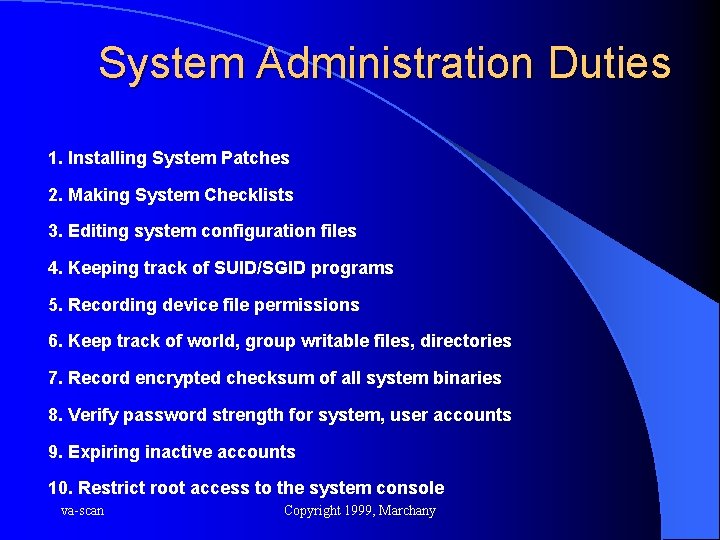 System Administration Duties

1. Installing System Patches

2. Making System Checklists

3. Editing system configuration files

4. Keeping track of SUID/SGID programs

5. Recording device file permissions

6. Keep track of world, group writable files, directories

7. Record encrypted checksum of all system binaries

8. Verify password strength for system, user accounts

9. Expiring inactive accounts

10. Restrict root access to the system console

va-scan

Copyright 1999, Marchany